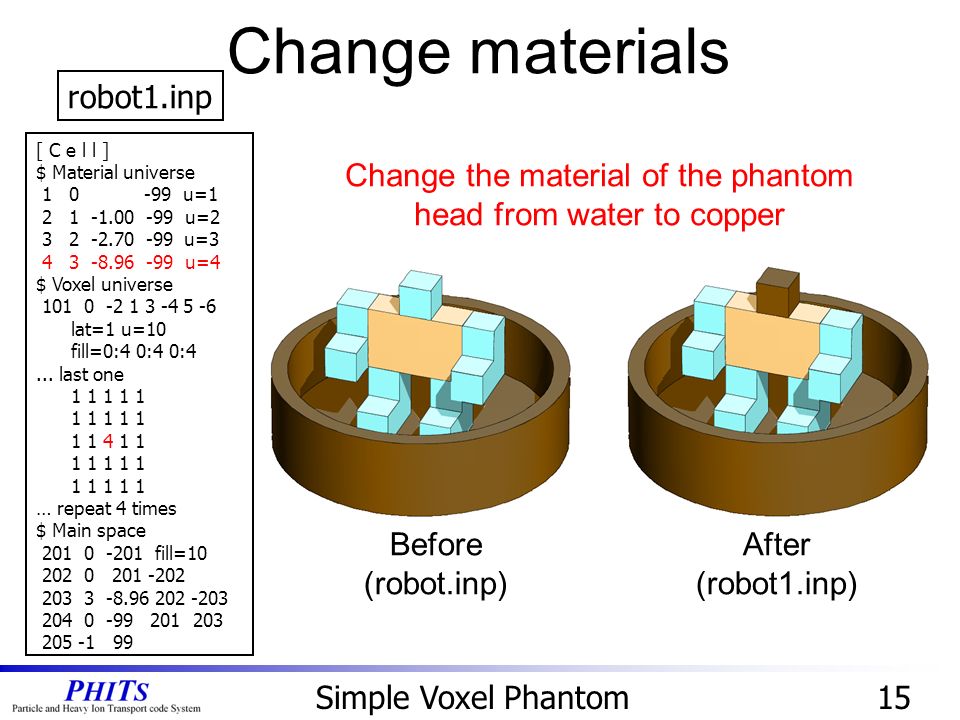 Change materials

robot1.inp

[ C e l l ]
$ Material universe
1 0 -99 u=1
2 1 -1.00 -99 u=2
3 2 -2.70 -99 u=3
4 3 -8.96 -99 u=4
$ Voxel universe
101 0 -2 1 3 -4 5 -6
lat=1 u=10
fill=0:4 0:4 0:4
... last one
1 1 1 1 1
1 1 1 1 1
1 1 4 1 1
1 1 1 1 1
1 1 1 1 1
… repeat 4 times
$ Main space
201 0 -201 fill=10
202 0 201 -202
203 3 -8.96 202 -203
204 0 -99 201 203
205 -1 99

Change the material of the phantom head from water to copper

Before
(robot.inp)

After
(robot1.inp)

PHITS
Particle and Heavy Ion Transport code System

Simple Voxel Phantom

15